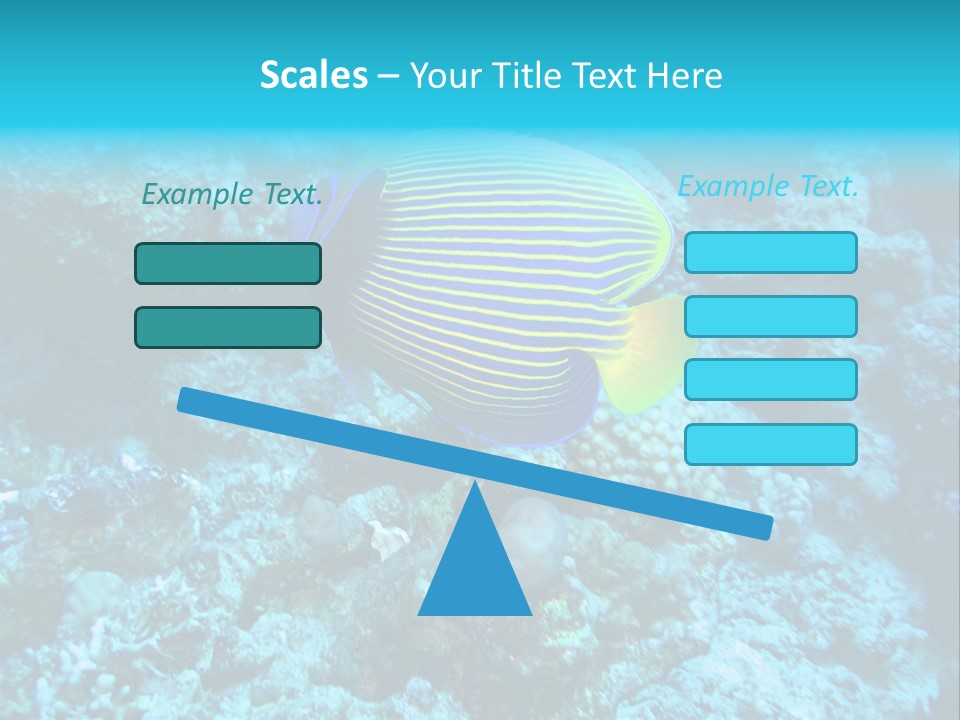 Scales – Your Title Text Here

Example Text.

Example Text.